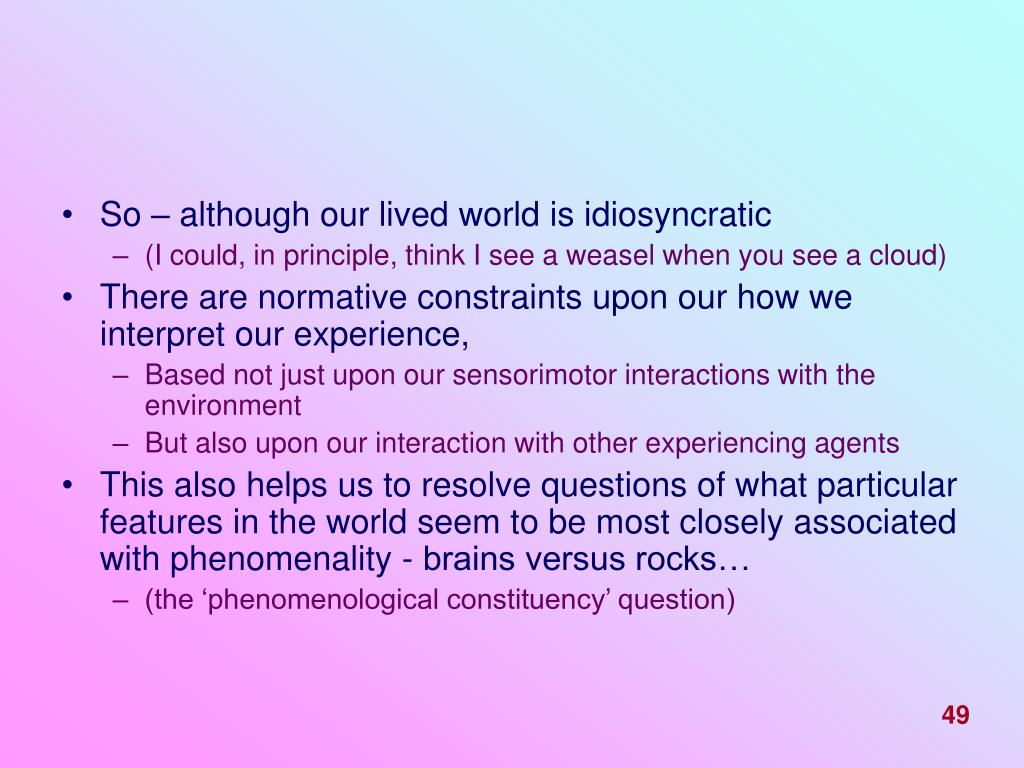 • So – although our lived world is idiosyncratic
– (I could, in principle, think I see a weasel when you see a cloud)
• There are normative constraints upon our how we interpret our experience,
– Based not just upon our sensorimotor interactions with the environment
– But also upon our interaction with other experiencing agents
• This also helps us to resolve questions of what particular features in the world seem to be most closely associated with phenomenality - brains versus rocks…
– (the ‘phenomenological constituency’ question)

49